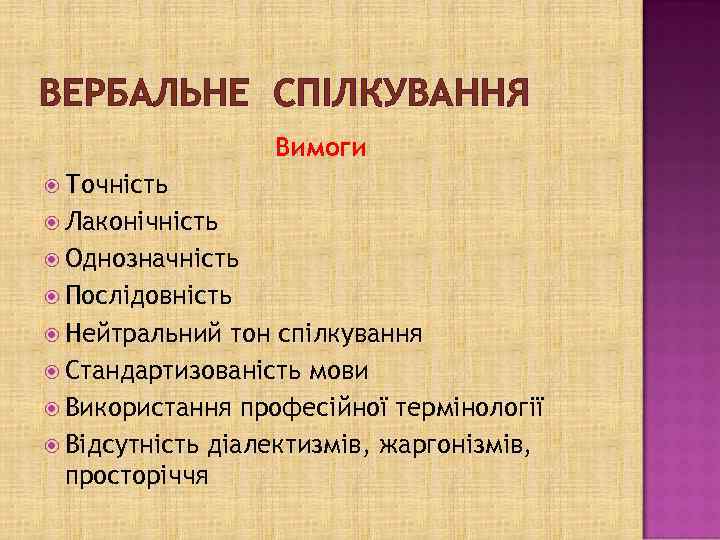 ВЕРБАЛЬНЕ СПІЛКУВАННЯ

Вимоги

Точність
Лаконічність
Однозначність
Послідовність
Нейтральний тон спілкування
Стандартизованість мови
Використання професійної термінології
Відсутність діалектизмів, жаргонізмів, просторіччя